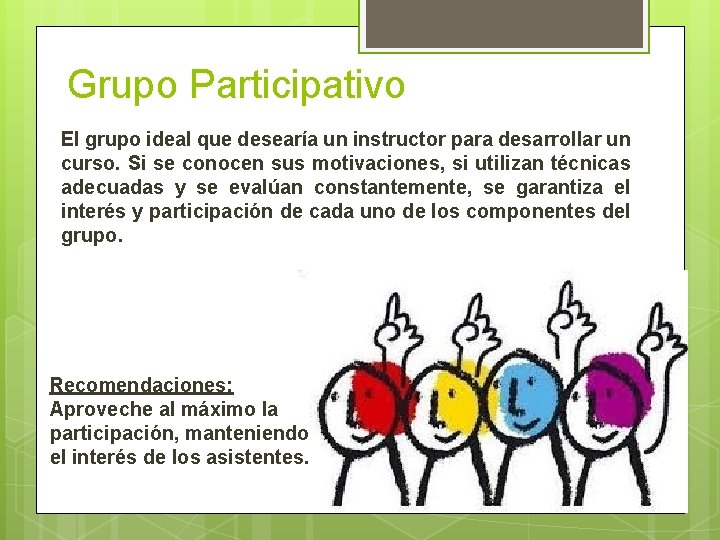 Grupo Participativo

El grupo ideal que desearía un instructor para desarrollar un curso. Si se conocen sus motivaciones, si utilizan técnicas adecuadas y se evalúan constantemente, se garantiza el interés y participación de cada uno de los componentes del grupo.

Recomendaciones:
Aproveche al máximo la participación, manteniendo el interés de los asistentes.